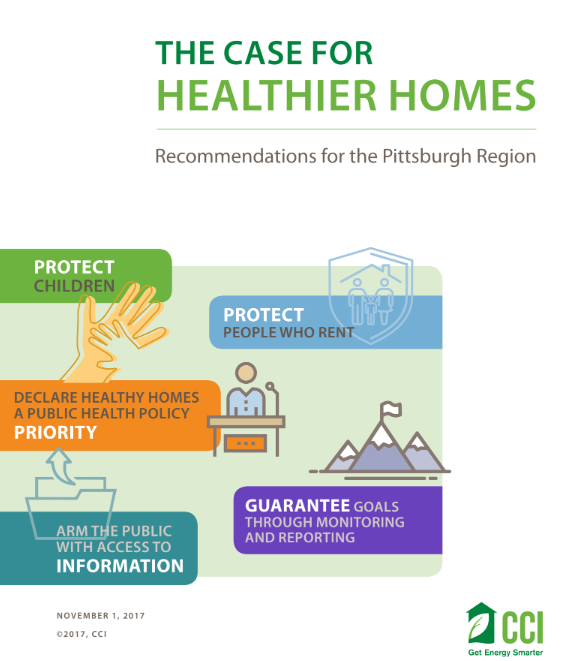 THE CASE FOR
HEALTHIER HOMES

Recommendations for the Pittsburgh Region

PROTECT
CHILDREN

PROTECT
PEOPLE WHO RENT

DECLARE HEALTHY HOMES A PUBLIC HEALTH POLICY
PRIORITY

GUARANTEE GOALS THROUGH MONITORING AND REPORTING

ARM THE PUBLIC WITH ACCESS TO
INFORMATION

NOVEMBER 1, 2017

©2017, CCI

CCI
Get Energy Smarter